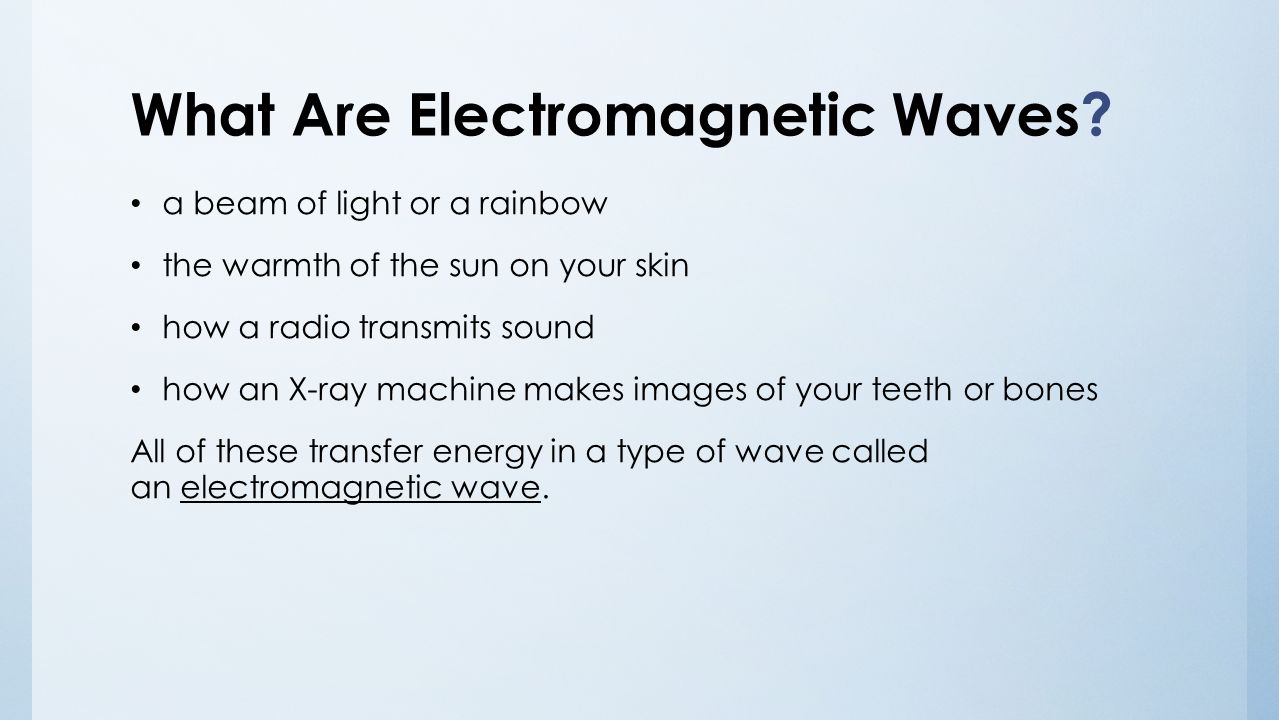 What Are Electromagnetic Waves?

• a beam of light or a rainbow
• the warmth of the sun on your skin
• how a radio transmits sound
• how an X-ray machine makes images of your teeth or bones

All of these transfer energy in a type of wave called an electromagnetic wave.